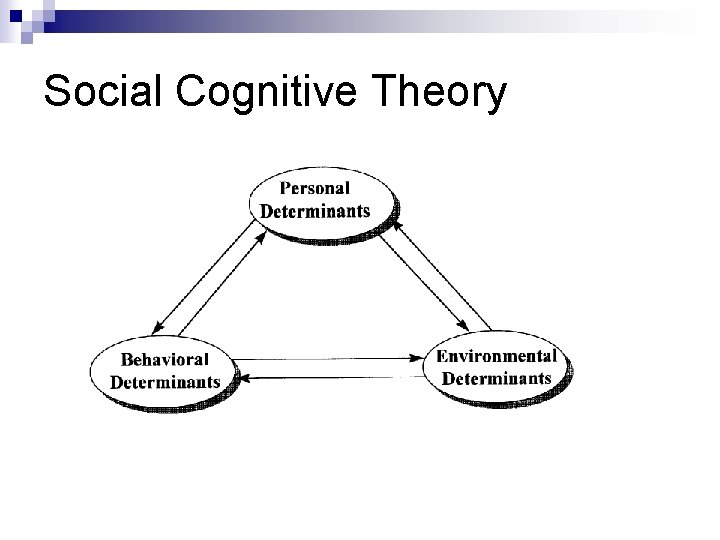 Social Cognitive Theory

Personal Determinants

Behavioral Determinants

Environmental Determinants